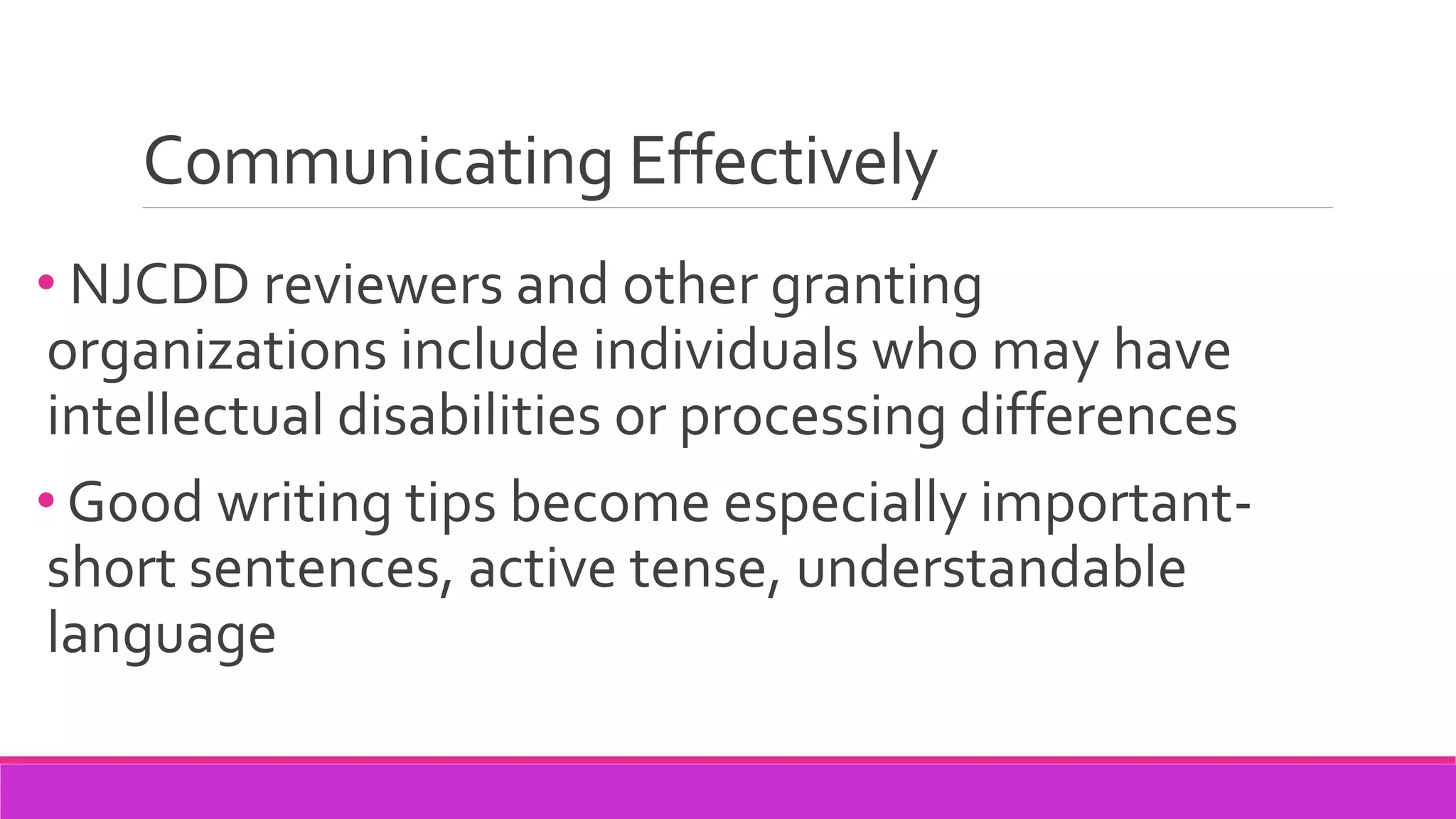 Communicating Effectively

• NJCDD reviewers and other granting organizations include individuals who may have intellectual disabilities or processing differences

• Good writing tips become especially important- short sentences, active tense, understandable language